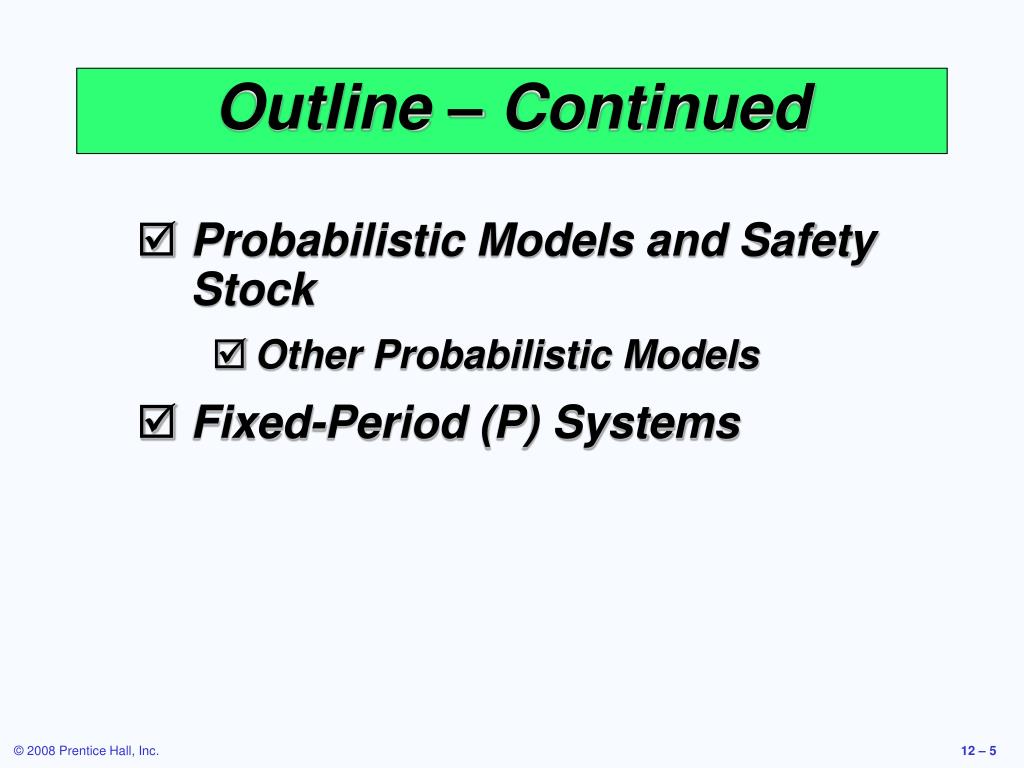 Outline – Continued

☑ Probabilistic Models and Safety Stock

☑ Other Probabilistic Models

☑ Fixed-Period (P) Systems

© 2008 Prentice Hall, Inc.

12 – 5